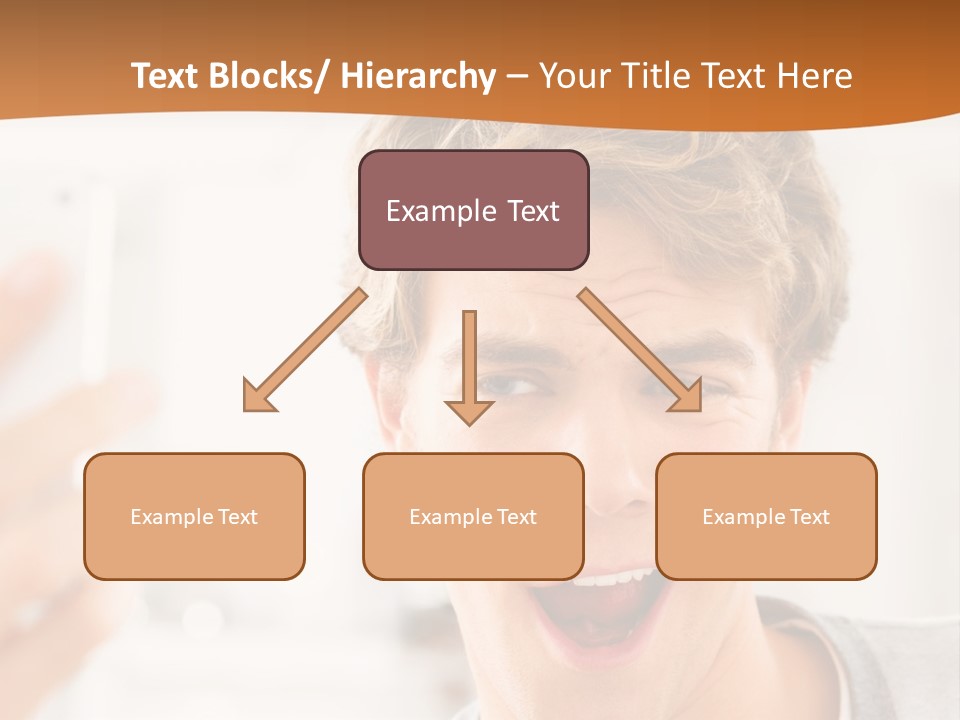 Text Blocks/ Hierarchy – Your Title Text Here

Example Text

Example Text

Example Text

Example Text